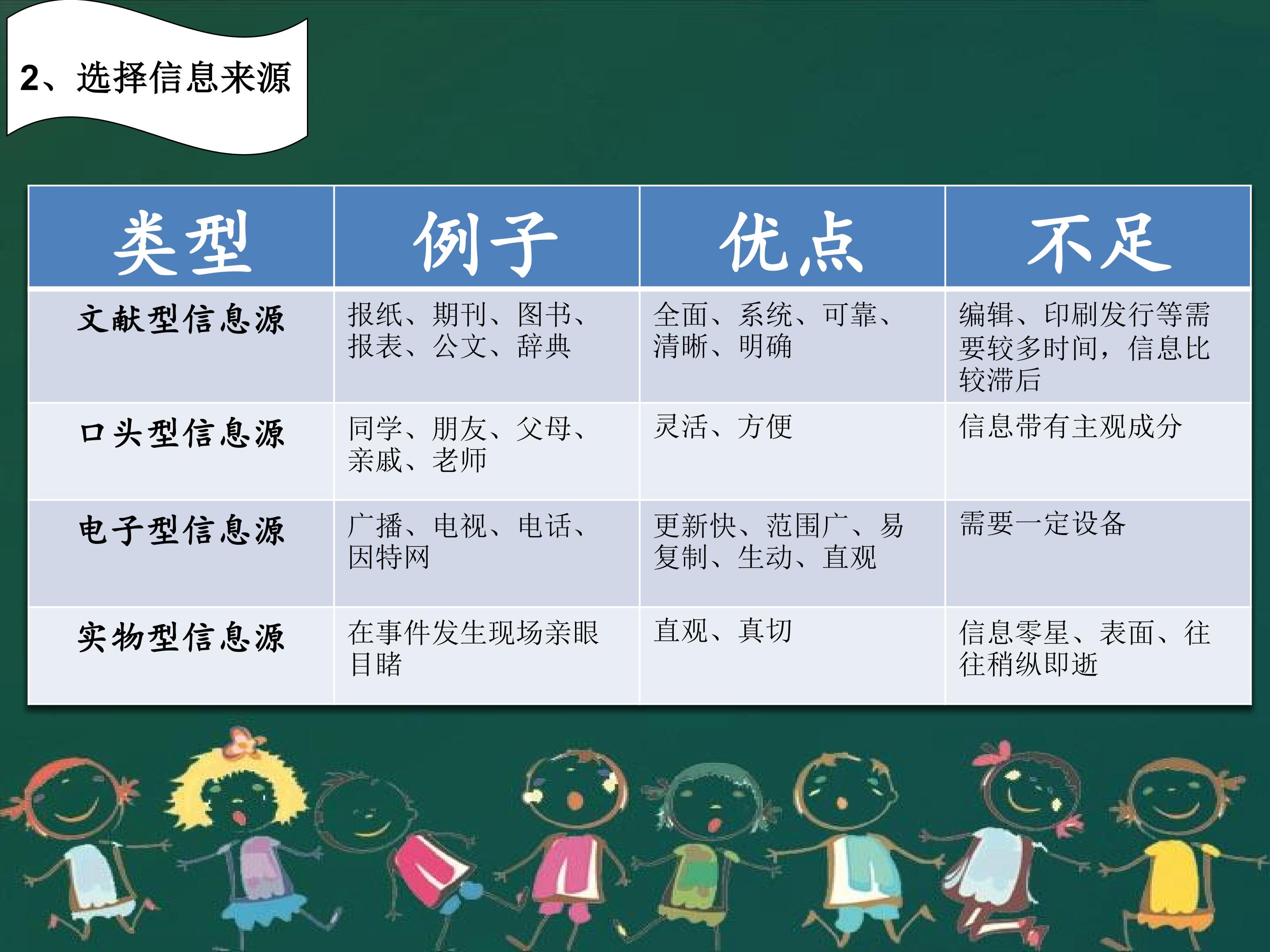 2、选择信息来源

| 类型 | 例子 | 优点 | 不足 |
|---|---|---|---|
| 文献型信息源 | 报纸、期刊、图书、报表、公文、辞典 | 全面、系统、可靠、清晰、明确 | 编辑、印刷发行等需要较多时间，信息比较滞后 |
| 口头型信息源 | 同学、朋友、父母、亲戚、老师 | 灵活、方便 | 信息带有主观成分 |
| 电子型信息源 | 广播、电视、电话、因特网 | 更新快、范围广、易复制、生动、直观 | 需要一定设备 |
| 实物型信息源 | 在事件发生现场亲眼目睹 | 直观、真切 | 信息零星、表面、往往稍纵即逝 |